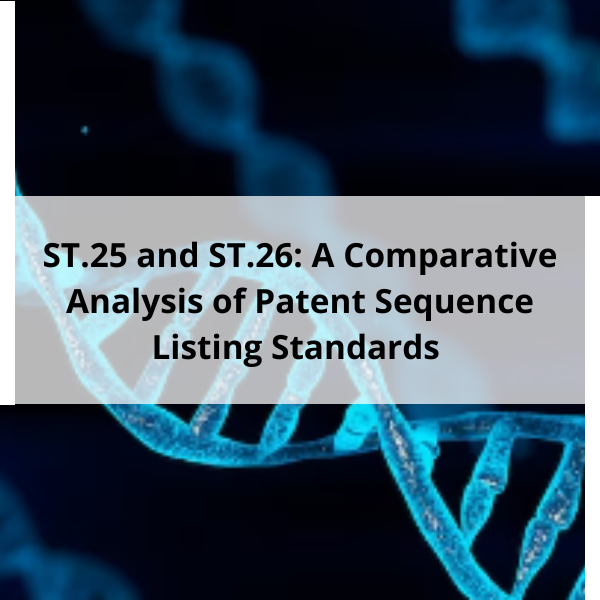 ST.25 and ST.26: A Comparative Analysis of Patent Sequence Listing Standards